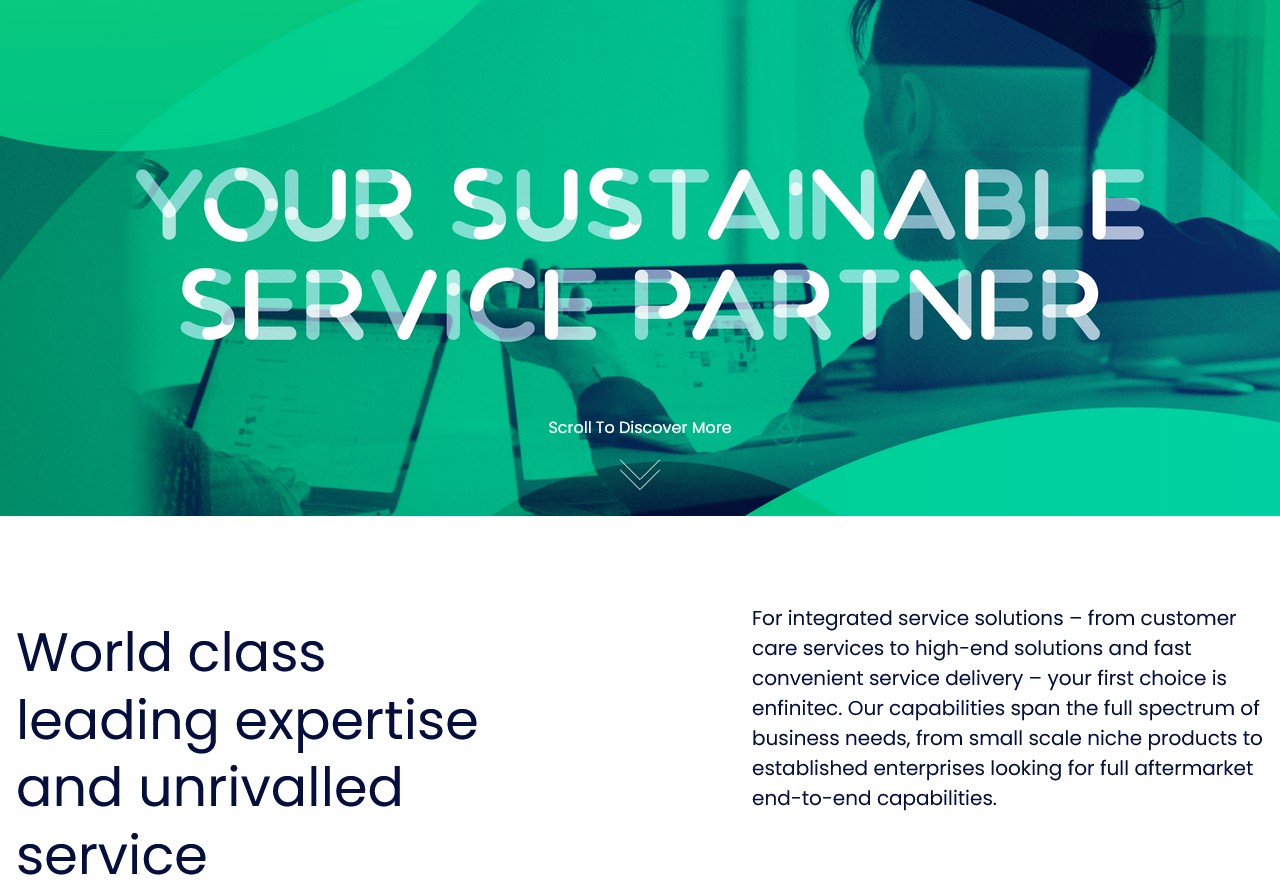 YOUR SUSTAINABLE SERVICE PARTNER

Scroll To Discover More

World class leading expertise and unrivalled service

For integrated service solutions – from customer care services to high-end solutions and fast convenient service delivery – your first choice is enfinitec. Our capabilities span the full spectrum of business needs, from small scale niche products to established enterprises looking for full aftermarket end-to-end capabilities.